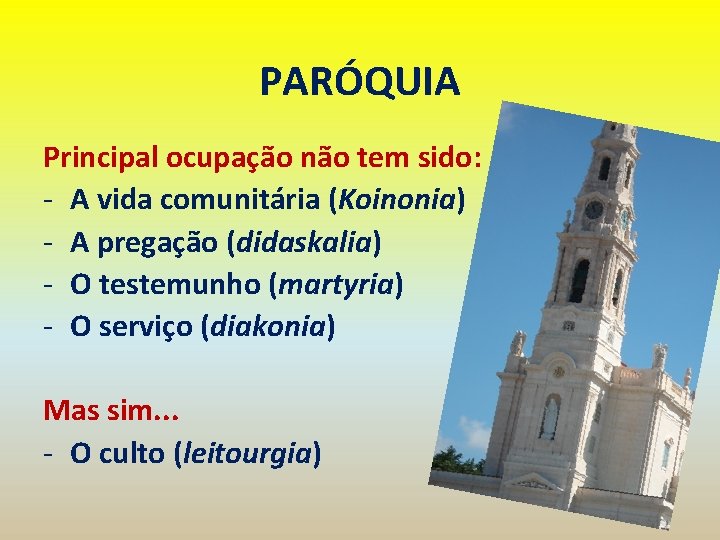 PARÓQUIA

Principal ocupação não tem sido:
- A vida comunitária (Koinonia)
- A pregação (didaskalia)
- O testemunho (martyria)
- O serviço (diakonia)

Mas sim...
- O culto (leitourgia)